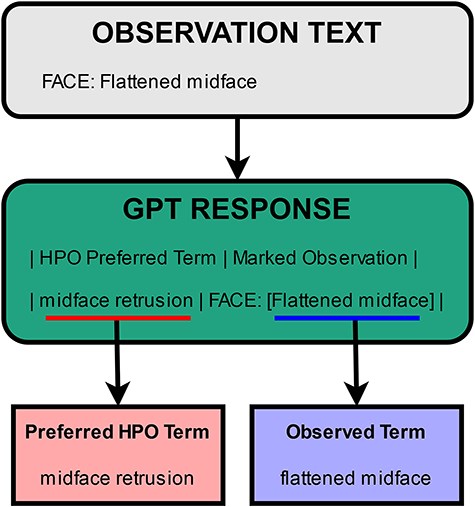 OBSERVATION TEXT

FACE: Flattened midface

GPT RESPONSE

| HPO Preferred Term | Marked Observation |

| midface retrusion | FACE: [Flattened midface] |

Preferred HPO Term

midface retrusion

Observed Term

flattened midface